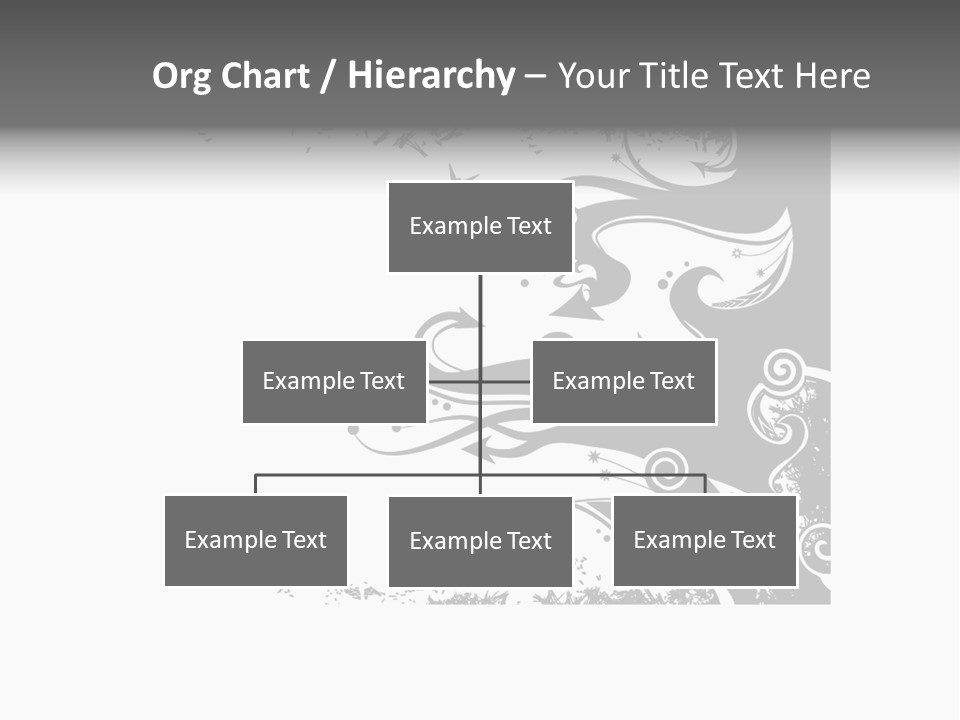 Org Chart / Hierarchy – Your Title Text Here

Example Text

Example Text

Example Text

Example Text

Example Text

Example Text